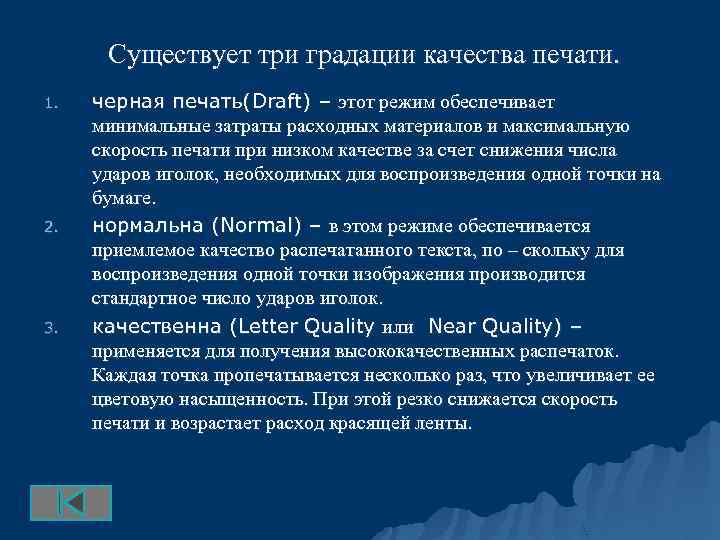 Существует три градации качества печати.

1. черная печать(Draft) – этот режим обеспечивает минимальные затраты расходных материалов и максимальную скорость печати при низком качестве за счет снижения числа ударов иголок, необходимых для воспроизведения одной точки на бумаге.

2. нормальна (Normal) – в этом режиме обеспечивается приемлемое качество распечатанного текста, по – скольку для воспроизведения одной точки изображения производится стандартное число ударов иголок.

3. качественна (Letter Quality или Near Quality) – применяется для получения высококачественных распечаток. Каждая точка пропечатывается несколько раз, что увеличивает ее цветовую насыщенность. При этой резко снижается скорость печати и возрастает расход красящей ленты.